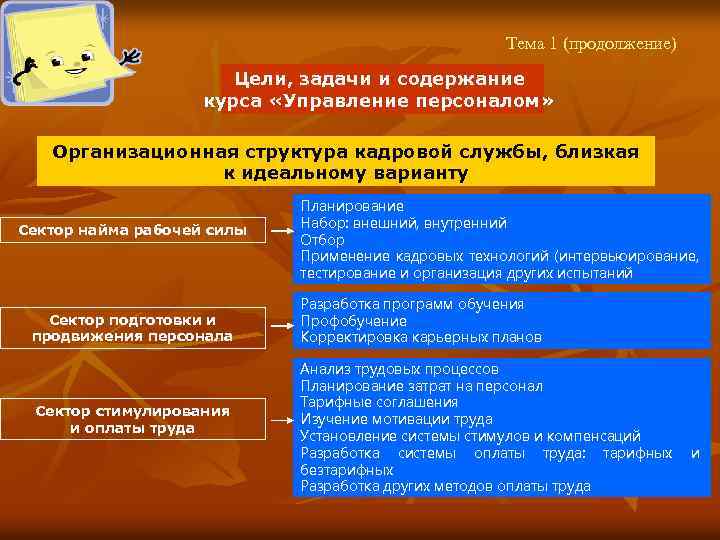 Тема 1 (продолжение)

Цели, задачи и содержание курса «Управление персоналом»

Организационная структура кадровой службы, близкая к идеальному варианту

Сектор найма рабочей силы

Планирование
Набор: внешний, внутренний
Отбор
Применение кадровых технологий (интервьюирование, тестирование и организация других испытаний

Сектор подготовки и продвижения персонала

Разработка программ обучения
Профобучение
Корректировка карьерных планов

Сектор стимулирования и оплаты труда

Анализ трудовых процессов
Планирование затрат на персонал
Тарифные соглашения
Изучение мотивации труда
Установление системы стимулов и компенсаций
Разработка системы оплаты труда: тарифных и безтарифных
Разработка других методов оплаты труда